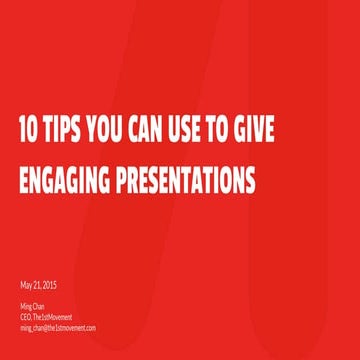 10 TIPS YOU CAN USE TO GIVE ENGAGING PRESENTATIONS

May 21, 2015

Ming Chan
CEO, The1stMovement
ming_chan@the1stmovement.com